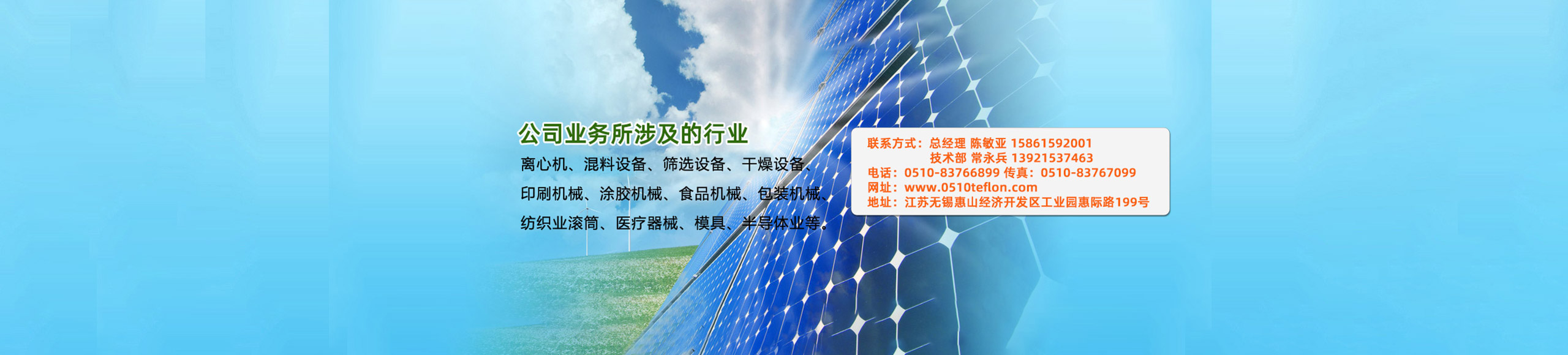 公司业务所涉及的行业

离心机、混料设备、筛选设备、干燥设备、
印刷机械、涂胶机械、食品机械、包装机械、
纺织业滚筒、医疗器械、模具、半导体业等。

联系方式：总经理 陈敏亚 15861592001
技术部 常永兵 13921537463
电话：0510-83766899 传真：0510-83767099
网址：www.0510teflon.com
地址：江苏无锡惠山经济开发区工业园惠际路199号